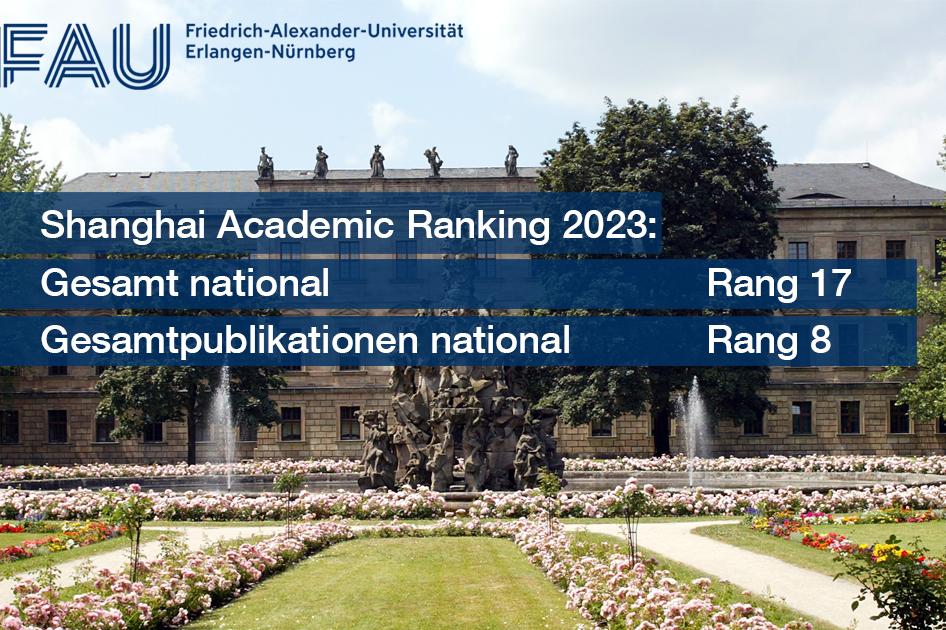 FAU Friedrich-Alexander-Universität Erlangen-Nürnberg

Shanghai Academic Ranking 2023:

Gesamt national Rang 17

Gesamtpublikationen national Rang 8